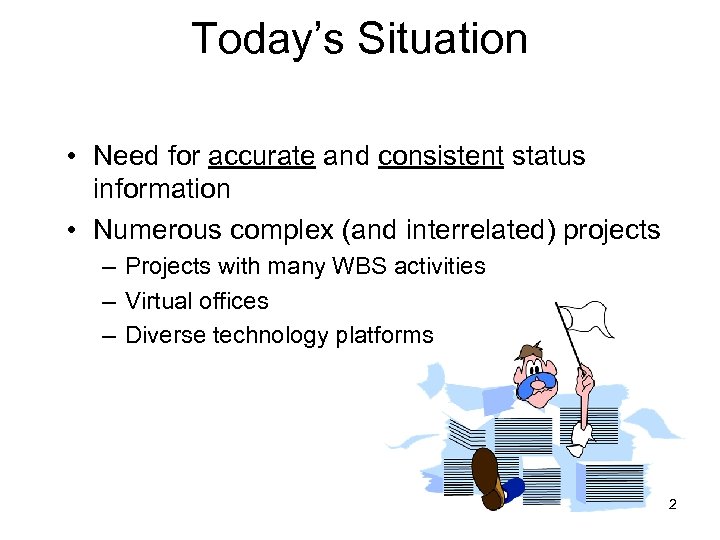 Today's Situation

• Need for accurate and consistent status information

• Numerous complex (and interrelated) projects

– Projects with many WBS activities

– Virtual offices

– Diverse technology platforms

2